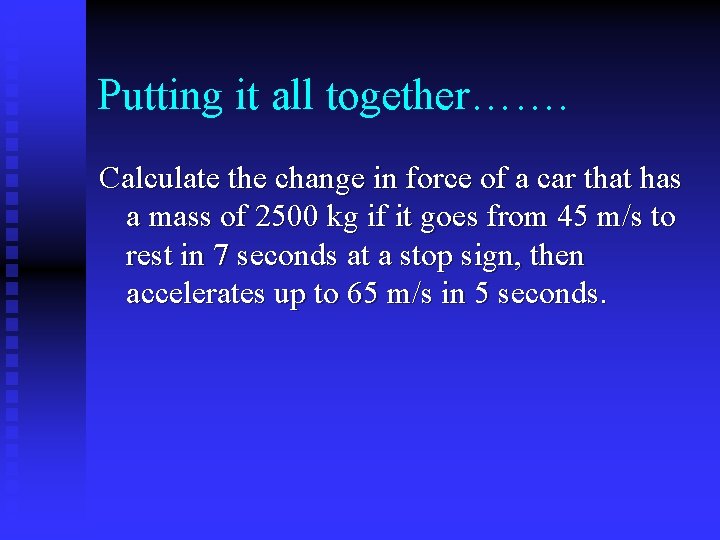 Putting it all together…….

Calculate the change in force of a car that has a mass of 2500 kg if it goes from 45 m/s to rest in 7 seconds at a stop sign, then accelerates up to 65 m/s in 5 seconds.